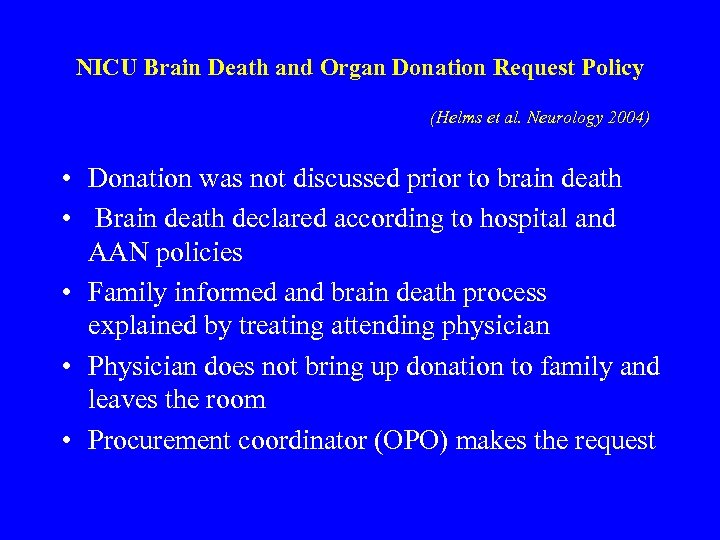 NICU Brain Death and Organ Donation Request Policy

(Helms et al. Neurology 2004)

• Donation was not discussed prior to brain death
• Brain death declared according to hospital and AAN policies
• Family informed and brain death process explained by treating attending physician
• Physician does not bring up donation to family and leaves the room
• Procurement coordinator (OPO) makes the request